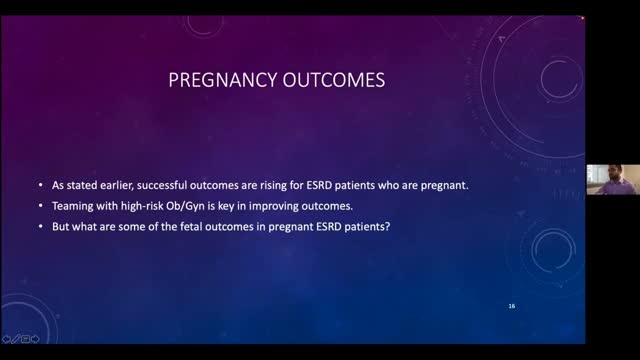 PREGNANCY OUTCOMES

• As stated earlier, successful outcomes are rising for ESRD patients who are pregnant.
• Teaming with high-risk Ob/Gyn is key in improving outcomes.
• But what are some of the fetal outcomes in pregnant ESRD patients?

16